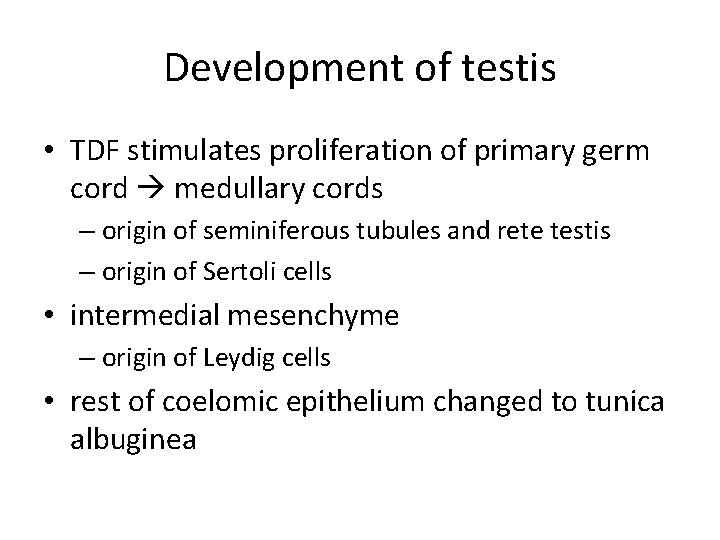 Development of testis

• TDF stimulates proliferation of primary germ cord → medullary cords
– origin of seminiferous tubules and rete testis
– origin of Sertoli cells
• intermedial mesenchyme
– origin of Leydig cells
• rest of coelomic epithelium changed to tunica albuginea